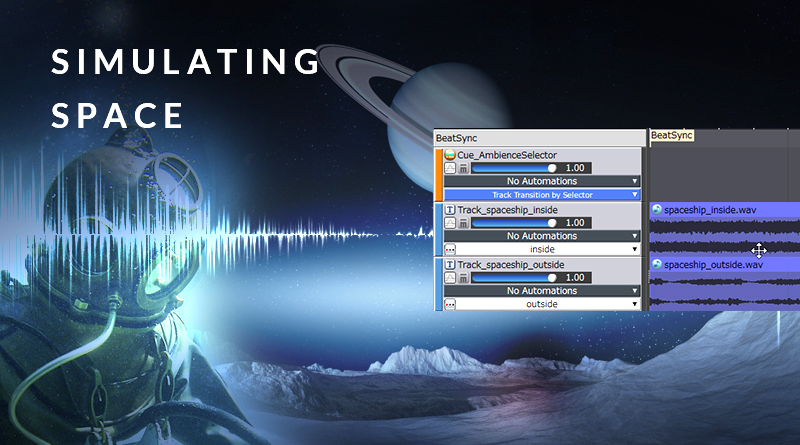 SIMULATING SPACE

BeatSync
Cue_AmbienceSelector
1.00
No Automations
Track Transition by Selector
Track_spaceship_inside
1.00
No Automations
inside
Track_spaceship_outside
1.00
No Automations
outside

BeatSync
spaceship_inside.wav
spaceship_outside.wav